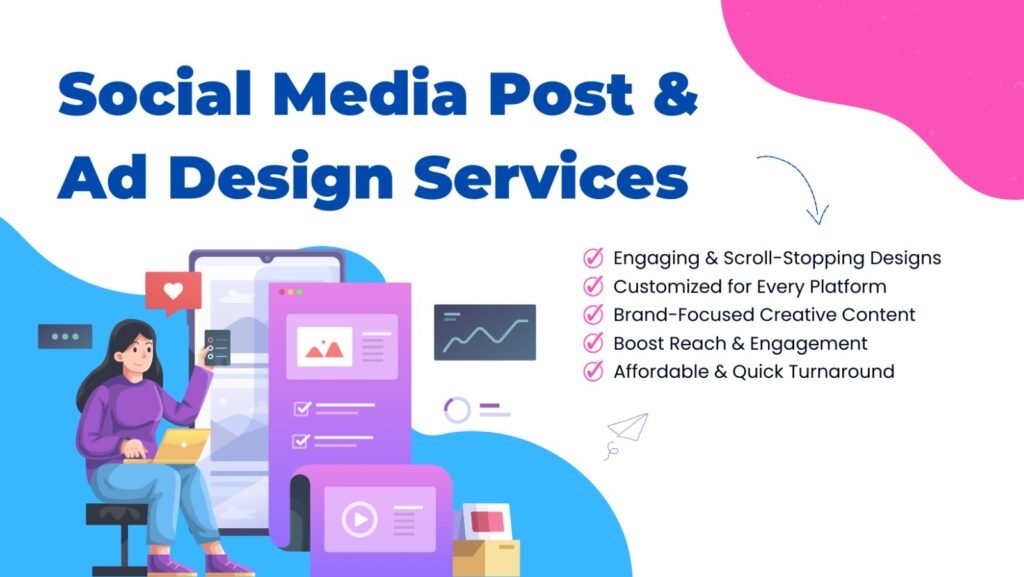 Social Media Post & Ad Design Services

Engaging & Scroll-Stopping Designs
Customized for Every Platform
Brand-Focused Creative Content
Boost Reach & Engagement
Affordable & Quick Turnaround